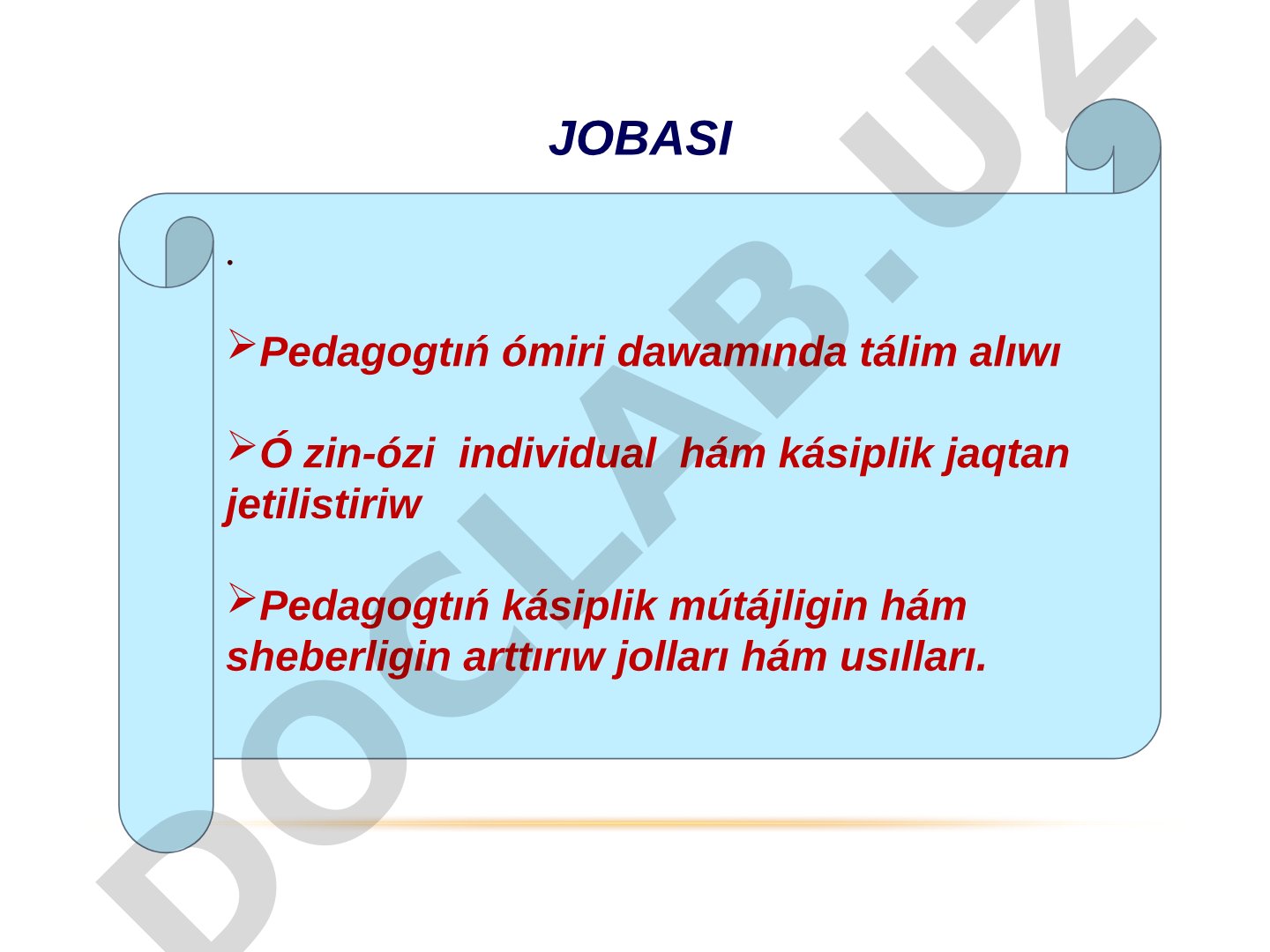 JOBASI

.

➢Pedagogtıń ómiri dawamında tálim alıwı

➢Ó zin-ózi individual hám kásiplik jaqtan jetilistiriw

➢Pedagogtıń kásiplik mútájligin hám sheberligin arttırıw jolları hám usılları.

DOCLAB.UZ